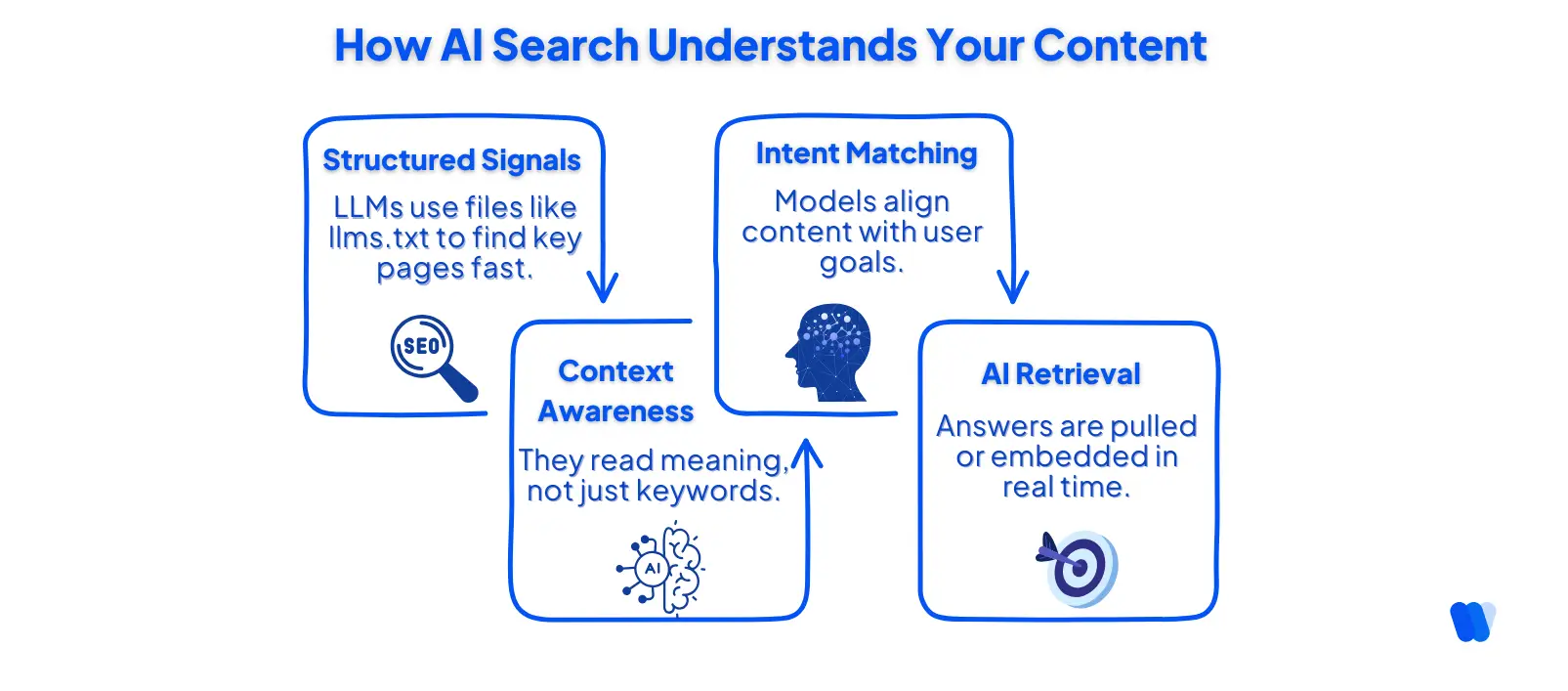 How AI Search Understands Your Content

Structured Signals

LLMs use files like llms.txt to find key pages fast.

SEO

Context Awareness

They read meaning, not just keywords.

AI

Intent Matching

Models align content with user goals.

AI Retrieval

Answers are pulled or embedded in real time.